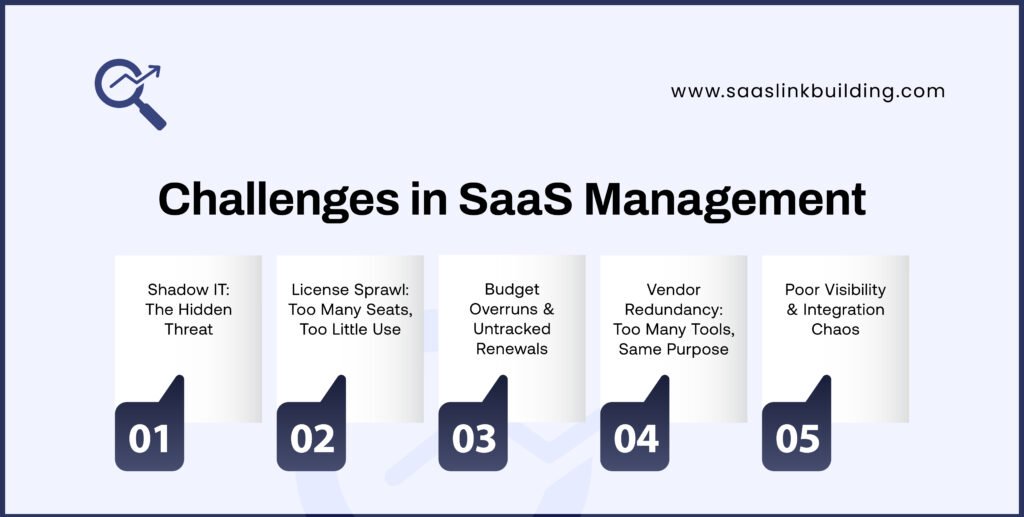 www.saaslinkbuilding.com

Challenges in SaaS Management

Shadow IT: The Hidden Threat

01

License Sprawl: Too Many Seats, Too Little Use

02

Budget Overruns & Untracked Renewals

03

Vendor Redundancy: Too Many Tools, Same Purpose

04

Poor Visibility & Integration Chaos

05